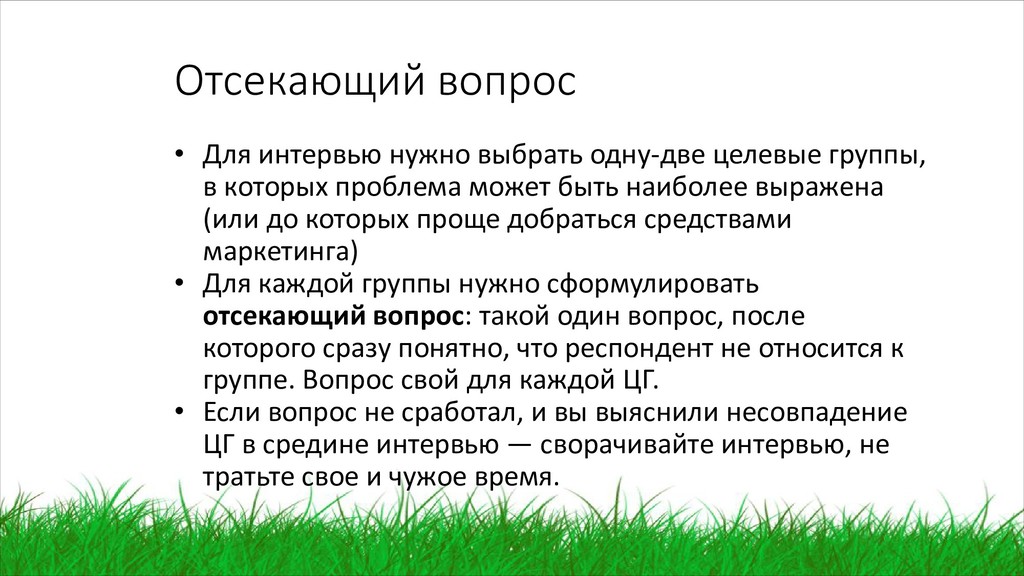 Отсекающий вопрос

• Для интервью нужно выбрать одну-две целевые группы, в которых проблема может быть наиболее выражена (или до которых проще добраться средствами маркетинга)
• Для каждой группы нужно сформулировать **отсекающий вопрос**: такой один вопрос, после которого сразу понятно, что респондент не относится к группе. Вопрос свой для каждой ЦГ.
• Если вопрос не сработал, и вы выяснили несовпадение ЦГ в средине интервью — сворачивайте интервью, не тратьте свое и чужое время.